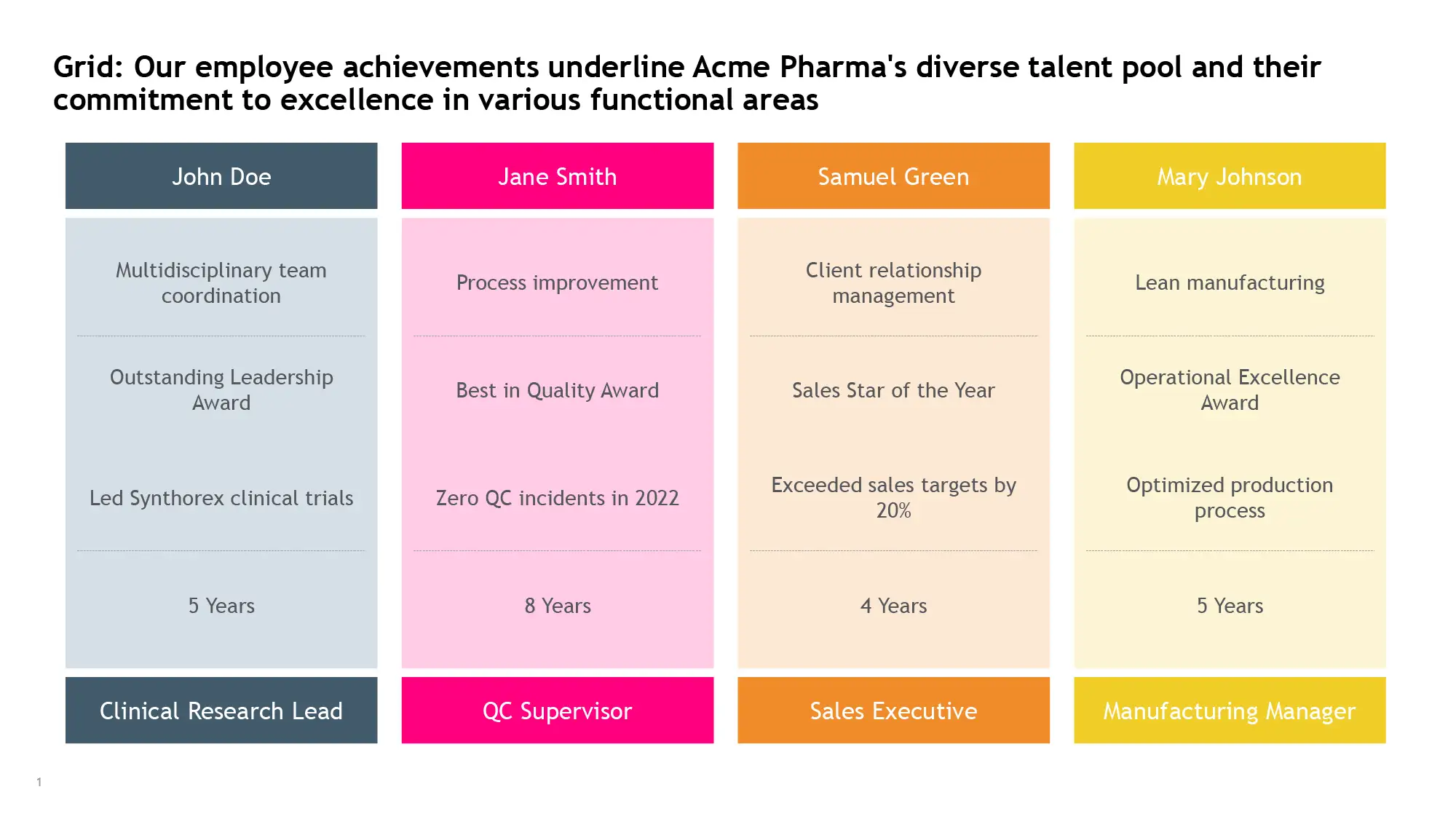 Grid: Our employee achievements underline Acme Pharma's diverse talent pool and their commitment to excellence in various functional areas

| John Doe | Jane Smith | Samuel Green | Mary Johnson |
|---|---|---|---|
| Multidisciplinary team coordination | Process improvement | Client relationship management | Lean manufacturing |
| Outstanding Leadership Award | Best in Quality Award | Sales Star of the Year | Operational Excellence Award |
| Led Synthorex clinical trials | Zero QC incidents in 2022 | Exceeded sales targets by 20% | Optimized production process |
| 5 Years | 8 Years | 4 Years | 5 Years |
| Clinical Research Lead | QC Supervisor | Sales Executive | Manufacturing Manager |

1